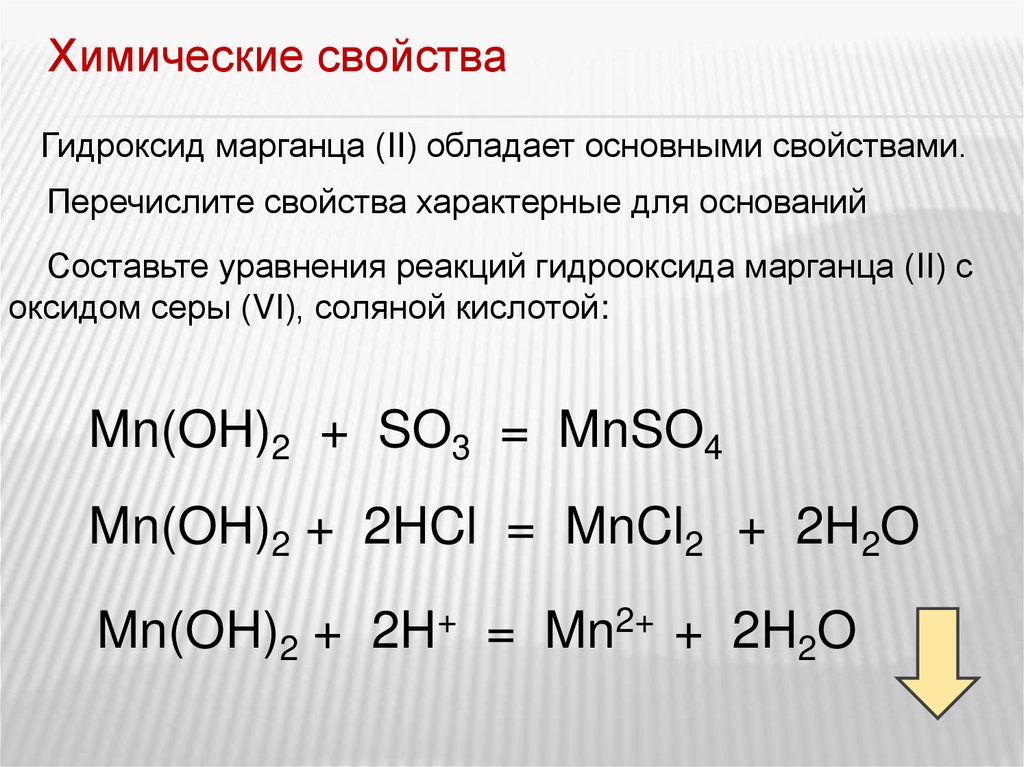 Химические свойства

Гидроксид марганца (II) обладает основными свойствами.

Перечислите свойства характерные для оснований

Составьте уравнения реакций гидрооксида марганца (II) с оксидом серы (VI), соляной кислотой:

$Mn(OH)_2 + SO_3 = MnSO_4$

$Mn(OH)_2 + 2HCl = MnCl_2 + 2H_2O$

$Mn(OH)_2 + 2H^+ = Mn^{2+} + 2H_2O$